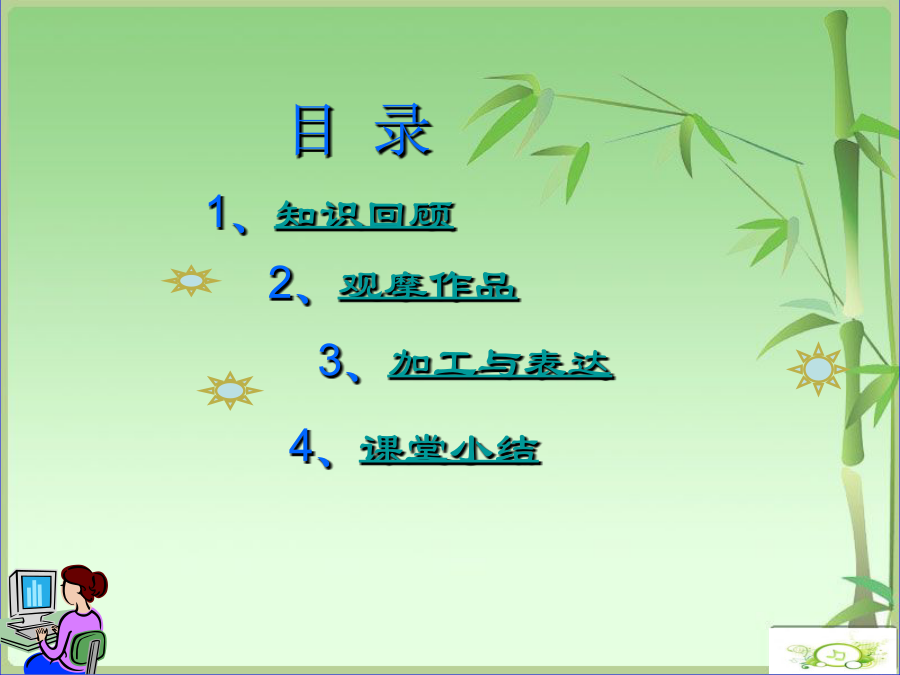 目 录

1、知识回顾

2、观摩作品

3、加工与表达

4、课堂小结